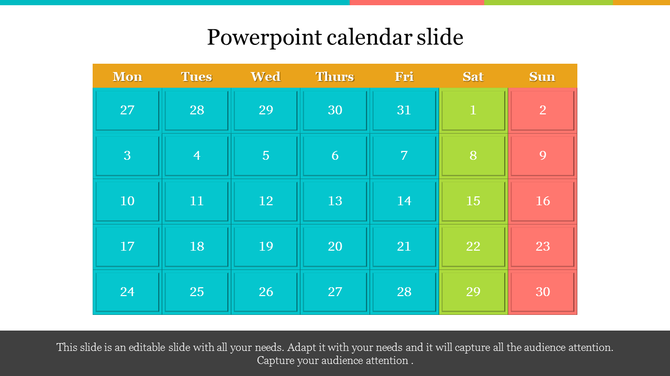 Powerpoint calendar slide

| Mon | Tues | Wed | Thurs | Fri | Sat | Sun |
|---|---|---|---|---|---|---|
| 27 | 28 | 29 | 30 | 31 | 1 | 2 |
| 3 | 4 | 5 | 6 | 7 | 8 | 9 |
| 10 | 11 | 12 | 13 | 14 | 15 | 16 |
| 17 | 18 | 19 | 20 | 21 | 22 | 23 |
| 24 | 25 | 26 | 27 | 28 | 29 | 30 |

This slide is an editable slide with all your needs. Adapt it with your needs and it will capture all the audience attention. Capture your audience attention .